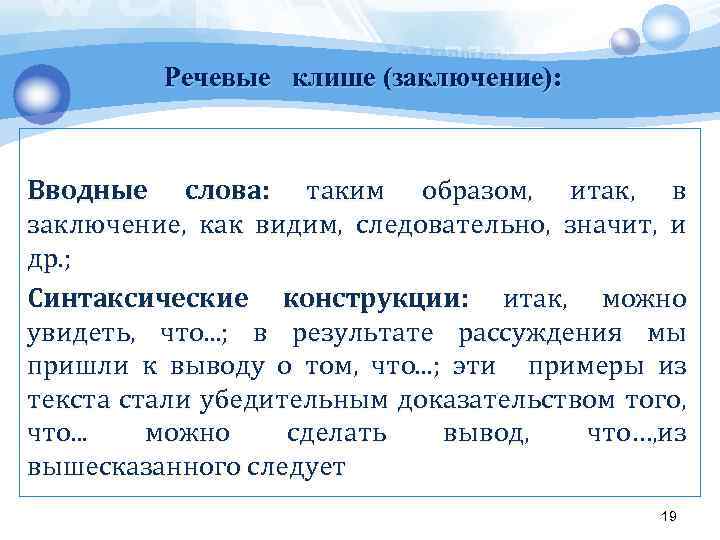 Речевые клише (заключение):

Вводные слова: таким образом, итак, в заключение, как видим, следовательно, значит, и др.;

Синтаксические конструкции: итак, можно увидеть, что...; в результате рассуждения мы пришли к выводу о том, что...; эти примеры из текста стали убедительным доказательством того, что... можно сделать вывод, что...,из вышесказанного следует

19